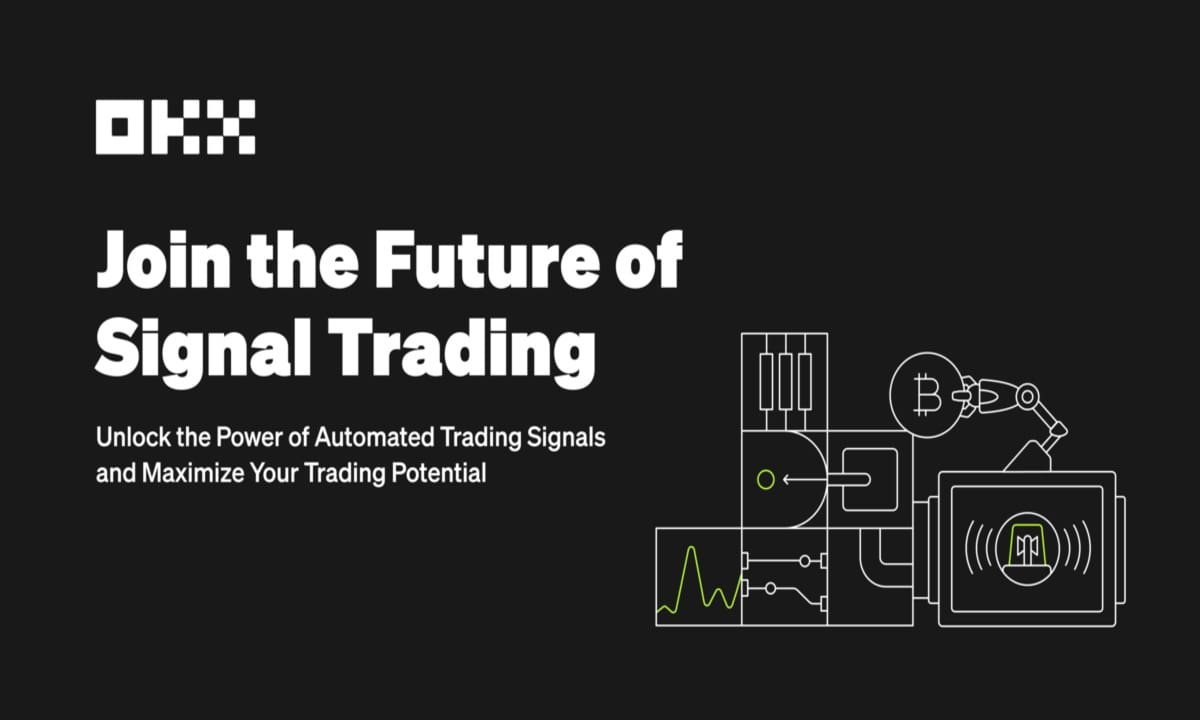 OKX

Join the Future of Signal Trading

Unlock the Power of Automated Trading Signals and Maximize Your Trading Potential